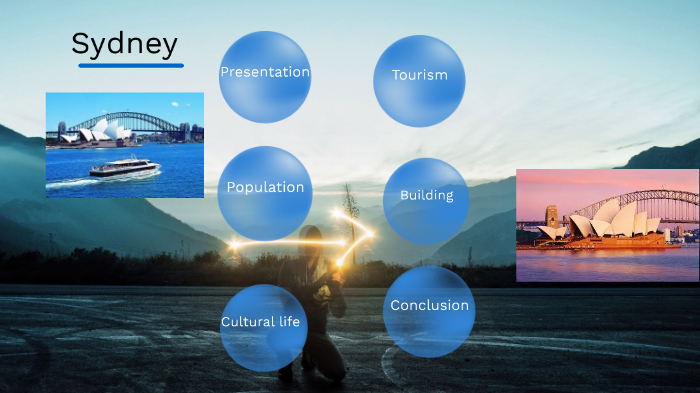 Sydney

Presentation

Tourism

Population

Building

Cultural life

Conclusion